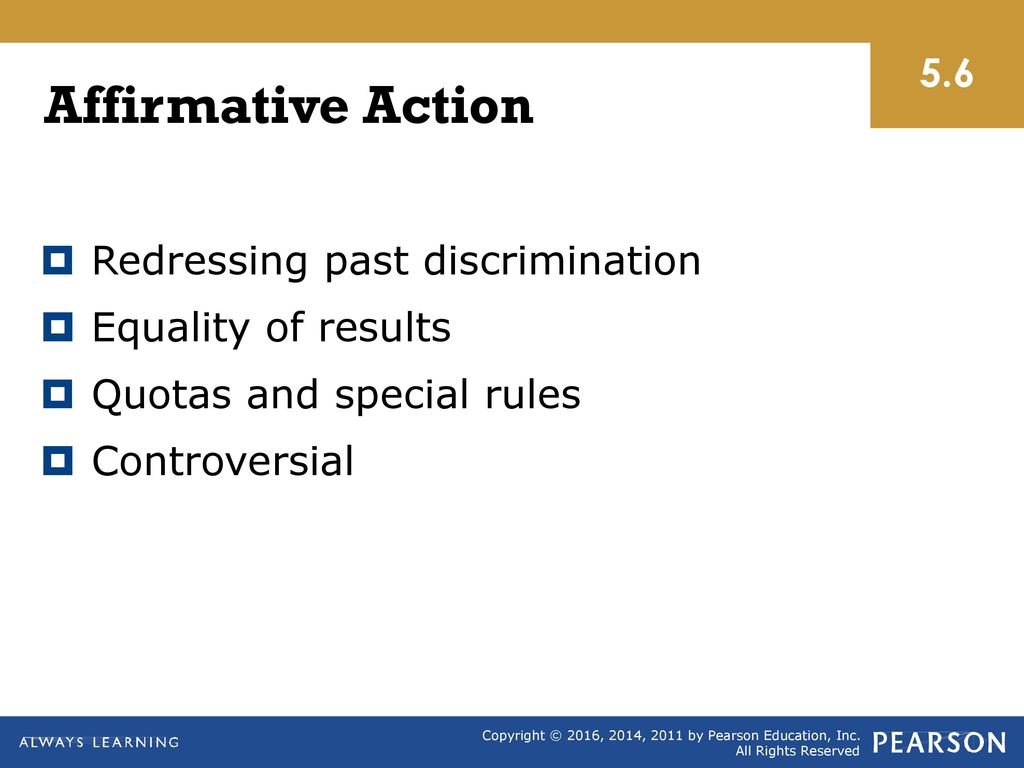 Affirmative Action

5.6

Redressing past discrimination

Equality of results

Quotas and special rules

Controversial

ALWAYS LEARNING

Copyright © 2016, 2014, 2011 by Pearson Education, Inc. All Rights Reserved

PEARSON